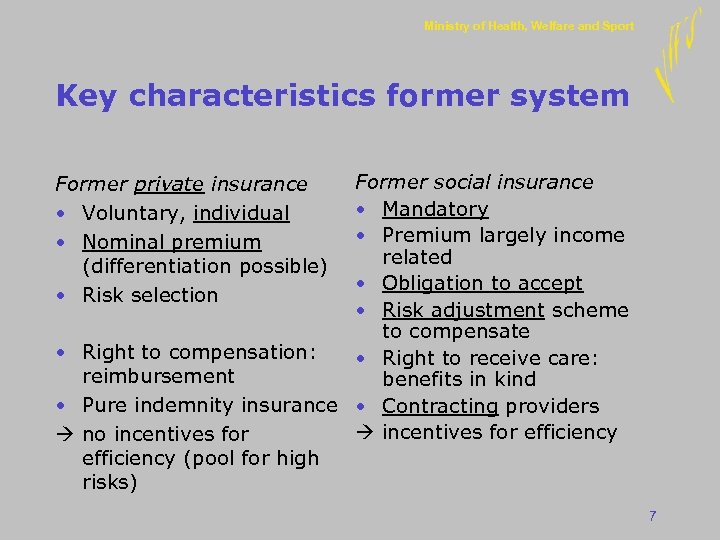 Ministry of Health, Welfare and Sport

VWS

Key characteristics former system

Former private insurance
• Voluntary, individual
• Nominal premium (differentiation possible)
• Risk selection

• Right to compensation: reimbursement
• Pure indemnity insurance
→ no incentives for efficiency (pool for high risks)

Former social insurance
• Mandatory
• Premium largely income related
• Obligation to accept
• Risk adjustment scheme to compensate
• Right to receive care: benefits in kind
• Contracting providers
→ incentives for efficiency

7